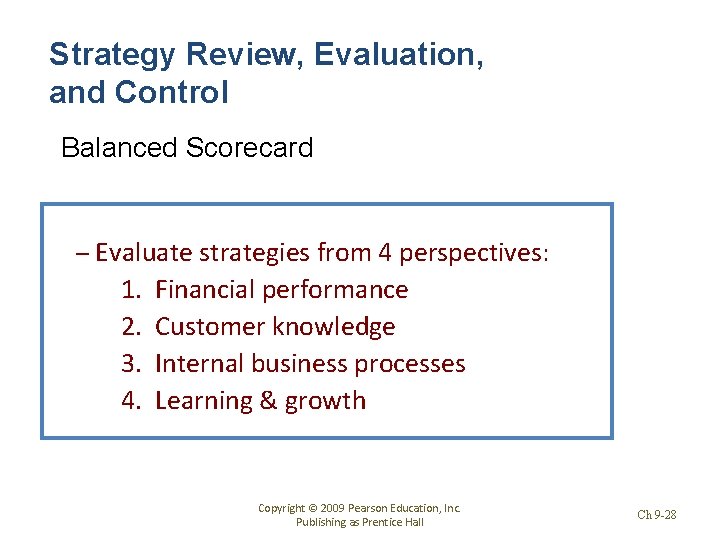 Strategy Review, Evaluation, and Control

Balanced Scorecard

– Evaluate strategies from 4 perspectives:
1. Financial performance
2. Customer knowledge
3. Internal business processes
4. Learning & growth

Copyright © 2009 Pearson Education, Inc. Publishing as Prentice Hall

Ch 9-28